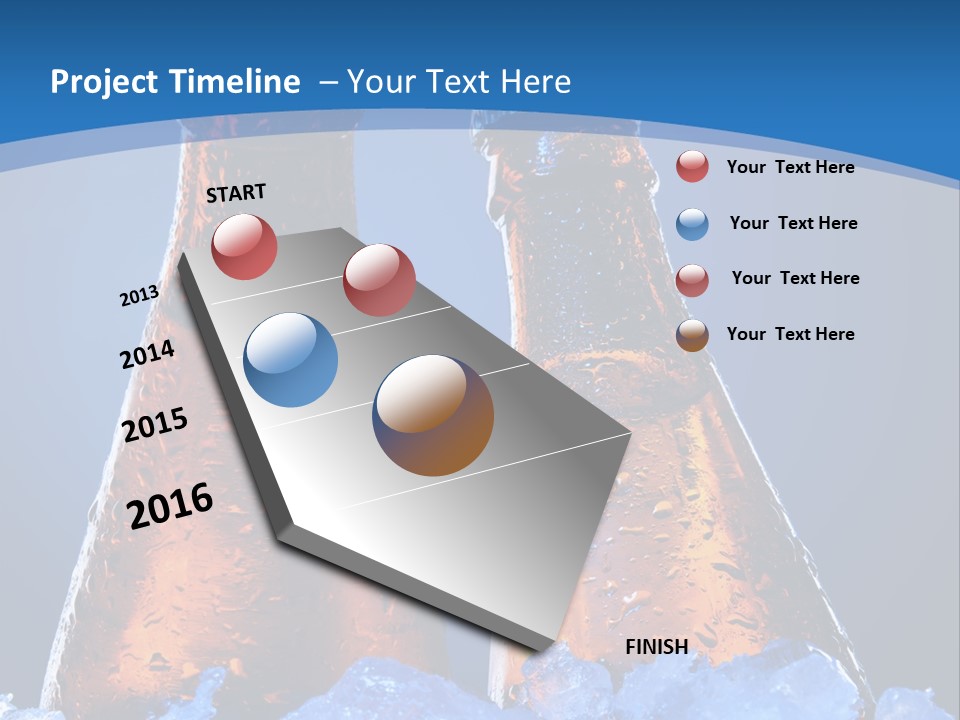 Project Timeline – Your Text Here

START

2013

2014

2015

2016

FINISH

Your Text Here

Your Text Here

Your Text Here

Your Text Here